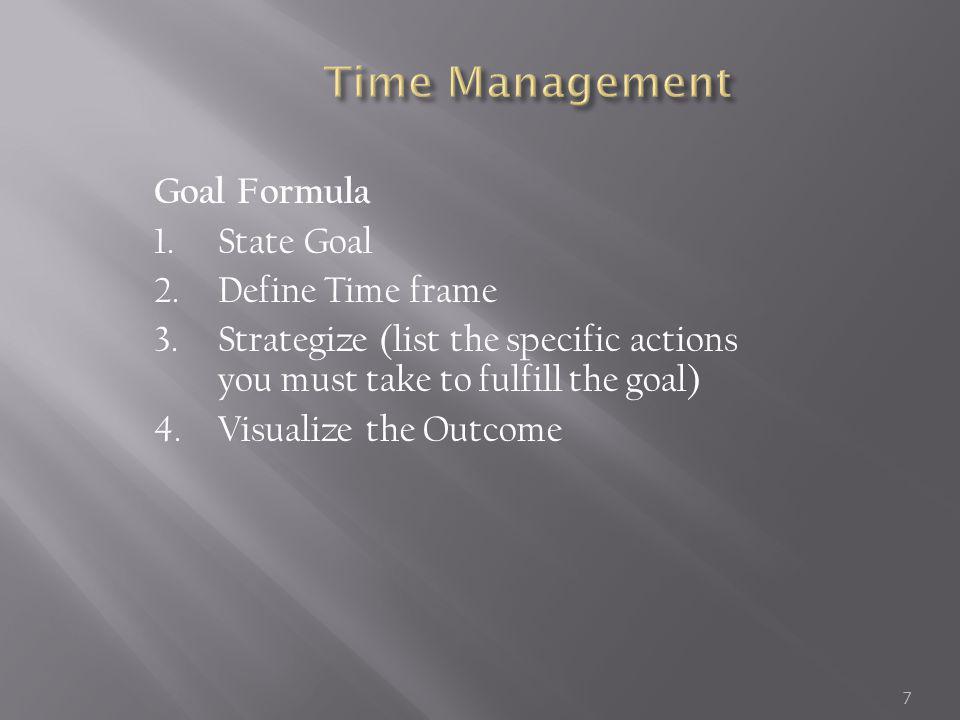 Time Management

Goal Formula

1. State Goal
2. Define Time frame
3. Strategize (list the specific actions you must take to fulfill the goal)
4. Visualize the Outcome

7